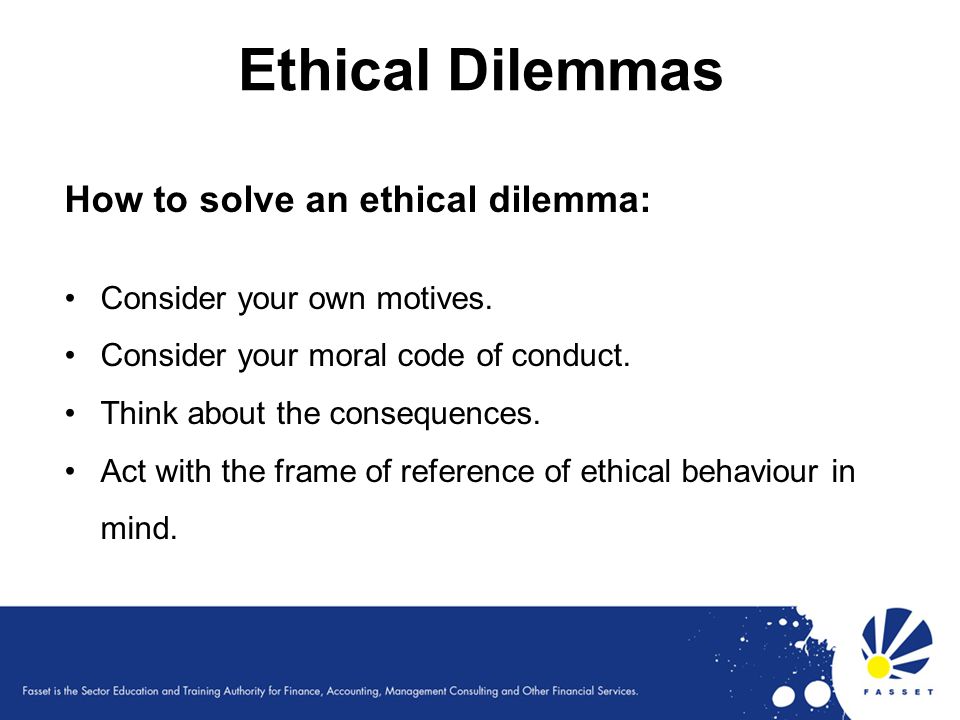 Ethical Dilemmas

How to solve an ethical dilemma:

• Consider your own motives.
• Consider your moral code of conduct.
• Think about the consequences.
• Act with the frame of reference of ethical behaviour in mind.

Fasset is the Sector Education and Training Authority for Finance, Accounting, Management Consulting and Other Financial Services.

FASSET